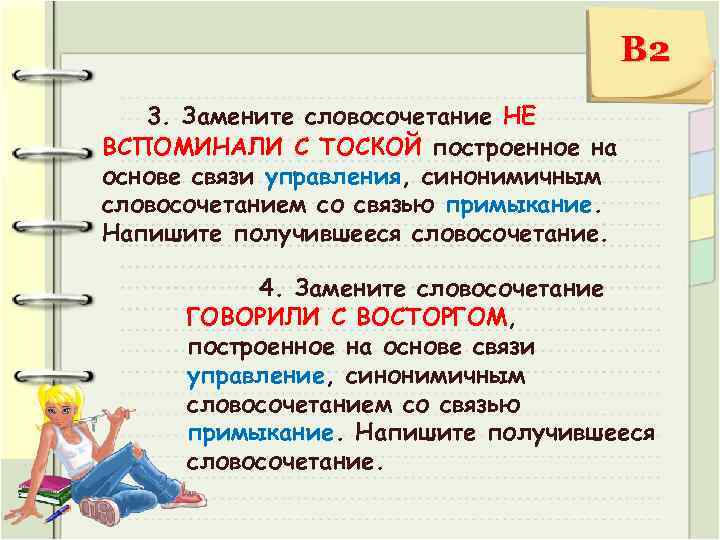 В2

3. Замените словосочетание НЕ ВСПОМИНАЛИ С ТОСКОЙ построенное на основе связи управления, синонимичным словосочетанием со связью примыкание. Напишите получившееся словосочетание.

4. Замените словосочетание ГОВОРИЛИ С ВОСТОРГОМ, построенное на основе связи управление, синонимичным словосочетанием со связью примыкание. Напишите получившееся словосочетание.